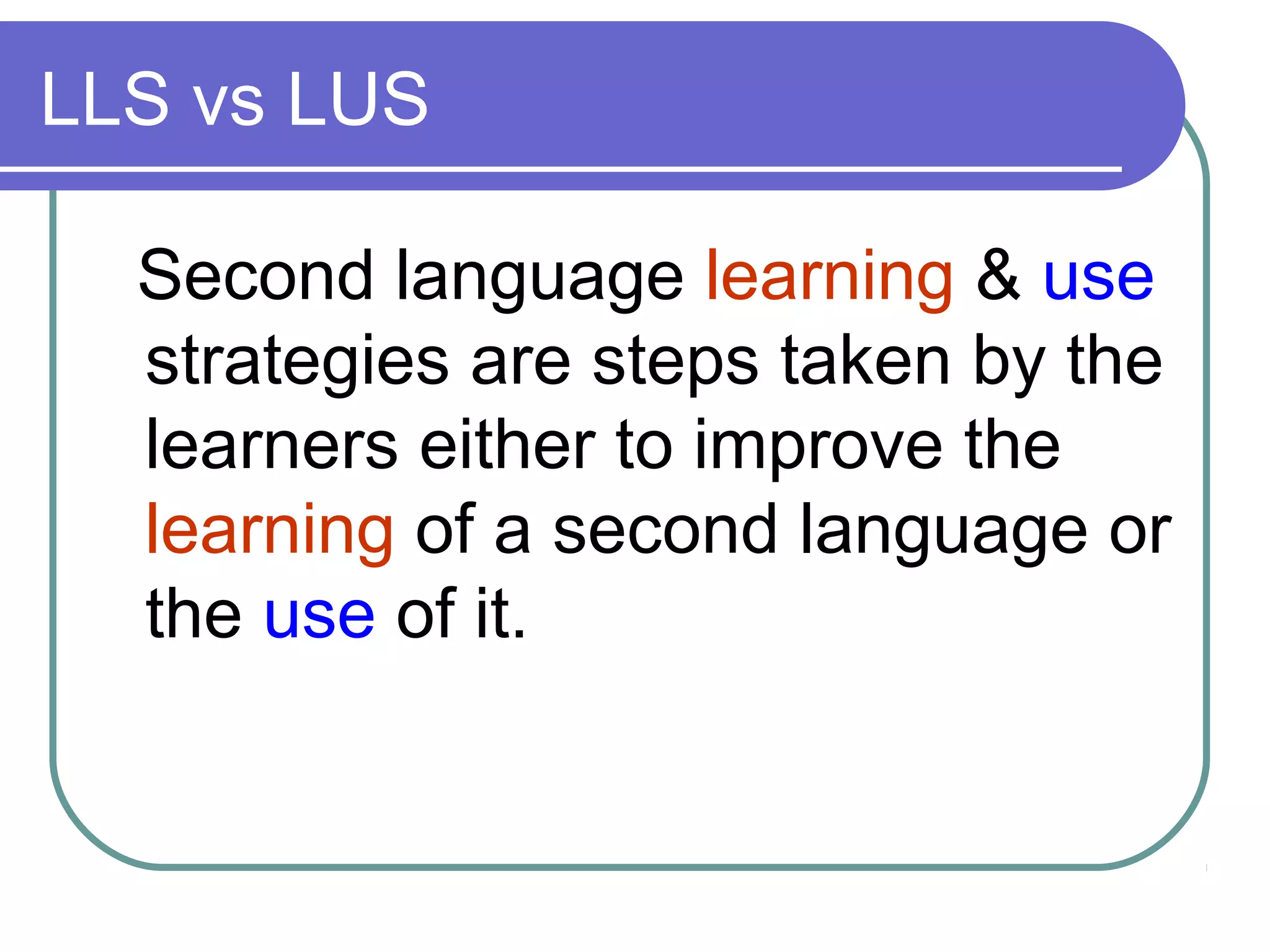 LLS vs LUS

Second language learning & use strategies are steps taken by the learners either to improve the learning of a second language or the use of it.